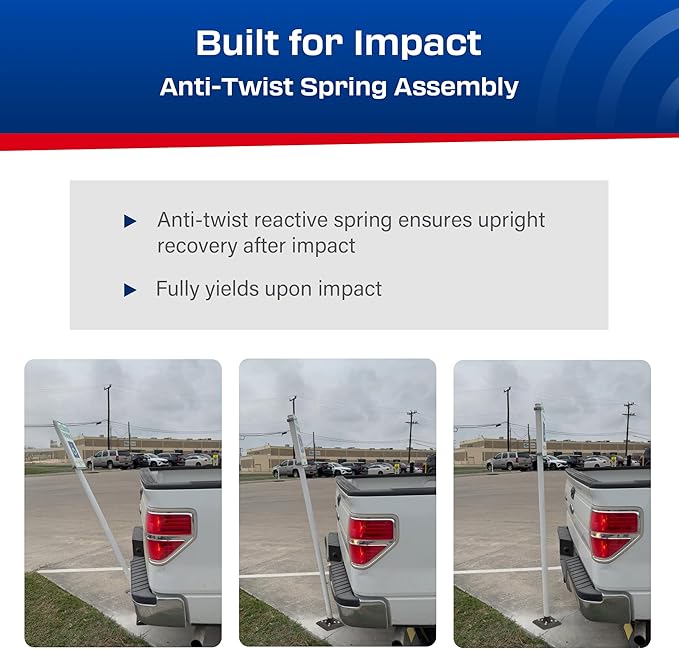 Built for Impact

Anti-Twist Spring Assembly

▸ Anti-twist reactive spring ensures upright recovery after impact

▸ Fully yields upon impact